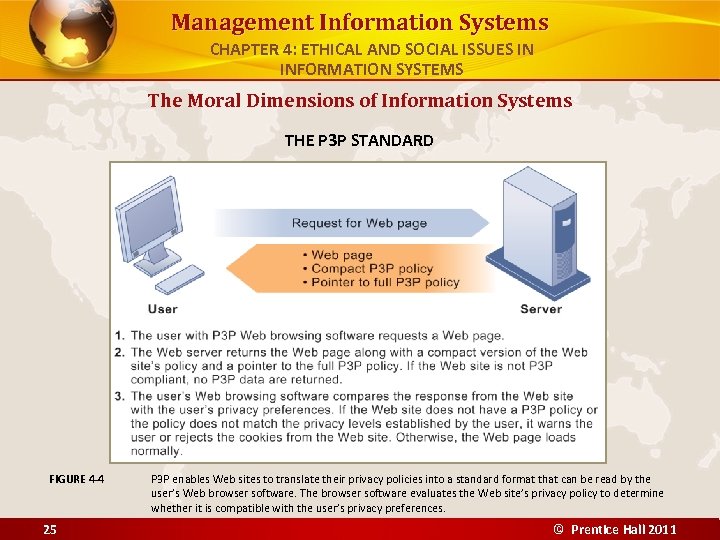 Management Information Systems

CHAPTER 4: ETHICAL AND SOCIAL ISSUES IN INFORMATION SYSTEMS

The Moral Dimensions of Information Systems

THE P3P STANDARD

Request for Web page

• Web page
• Compact P3P policy
• Pointer to full P3P policy

User

Server

1. The user with P3P Web browsing software requests a Web page.
2. The Web server returns the Web page along with a compact version of the Web site's policy and a pointer to the full P3P policy. If the Web site is not P3P compliant, no P3P data are returned.
3. The user's Web browsing software compares the response from the Web site with the user's privacy preferences. If the Web site does not have a P3P policy or the policy does not match the privacy levels established by the user, it warns the user or rejects the cookies from the Web site. Otherwise, the Web page loads normally.

FIGURE 4-4 P3P enables Web sites to translate their privacy policies into a standard format that can be read by the user's Web browser software. The browser software evaluates the Web site's privacy policy to determine whether it is compatible with the user's privacy preferences.

25

© Prentice Hall 2011